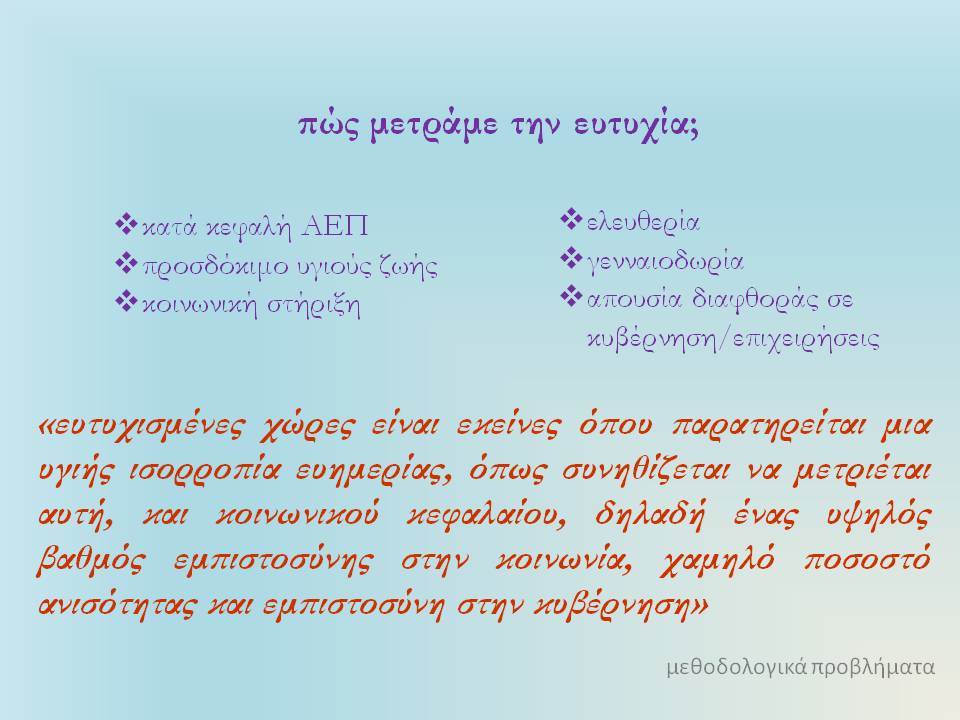 πώς μετράμε την ευτυχία;

❖κατά κεφαλή ΑΕΠ
❖προσδόκιμο υγιούς ζωής
❖κοινωνική στήριξη

❖ελευθερία
❖γενναιοδωρία
❖απουσία διαφθοράς σε κυβέρνηση/επιχειρήσεις

«ευτυχισμένες χώρες είναι εκείνες όπου παρατηρείται μια υγιής ισορροπία ευημερίας, όπως συνηθίζεται να μετριέται αυτή, και κοινωνικού κεφαλαίου, δηλαδή ένας υψηλός βαθμός εμπιστοσύνης στην κοινωνία, χαμηλό ποσοστό ανισότητας και εμπιστοσύνη στην κυβέρνηση»

μεθοδολογικά προβλήματα